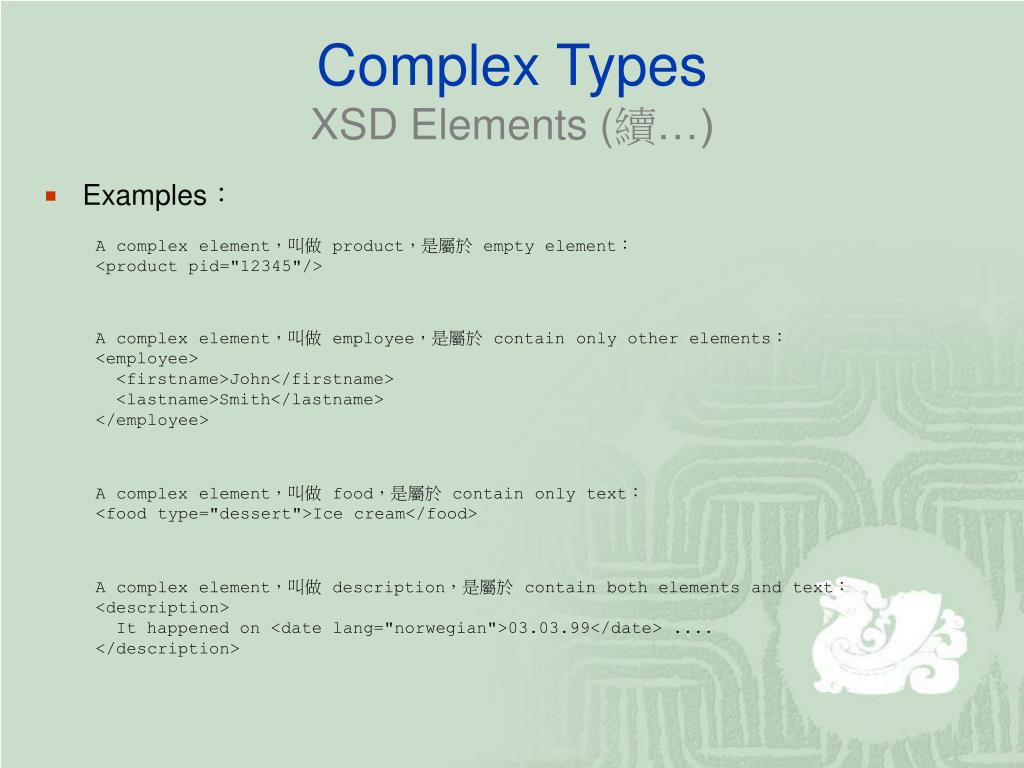 Complex Types
XSD Elements (續…)

Examples：

A complex element，叫做 product，是屬於 empty element：
<product pid="12345"/>

A complex element，叫做 employee，是屬於 contain only other elements：
<employee>
<firstname>John</firstname>
<lastname>Smith</lastname>
</employee>

A complex element，叫做 food，是屬於 contain only text：
<food type="dessert">Ice cream</food>

A complex element，叫做 description，是屬於 contain both elements and text：
<description>
It happened on <date lang="norwegian">03.03.99</date> ....
</description>